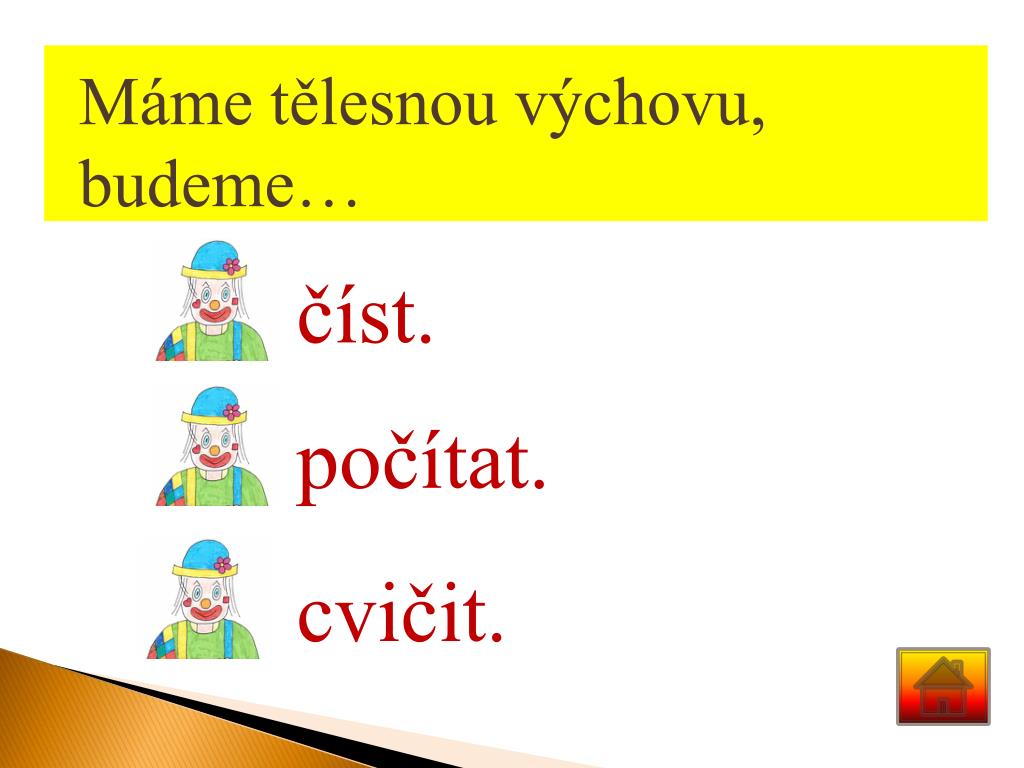 Máme tělesnou výchovu, budeme…

číst.

počítat.

cvičit.